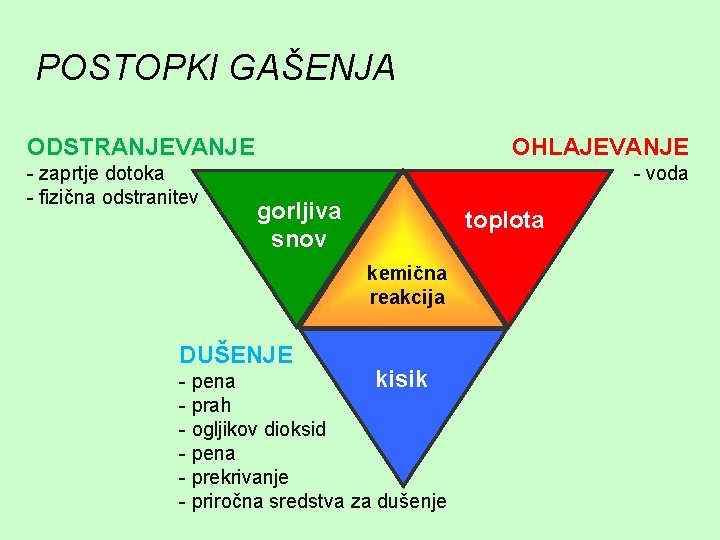 POSTOPKI GAŠENJA

ODSTRANJEVANJE
- zaprtje dotoka
- fizična odstranitev

OHLAJEVANJE
- voda

gorljiva snov

toplota

kemična reakcija

kisik

DUŠENJE
- pena
- prah
- ogljikov dioksid
- pena
- prekrivanje
- priročna sredstva za dušenje